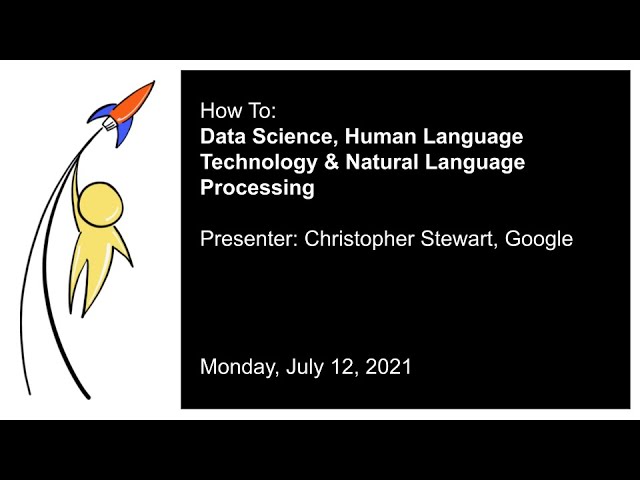 How To:
Data Science, Human Language Technology & Natural Language Processing

Presenter: Christopher Stewart, Google

Monday, July 12, 2021